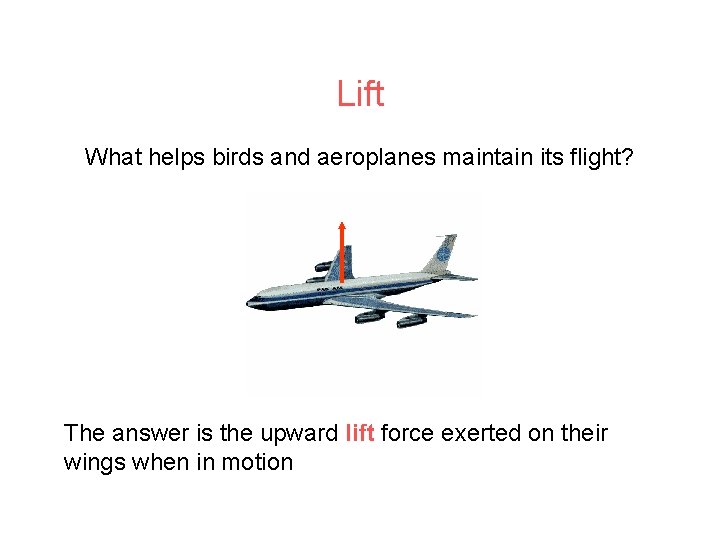 Lift

What helps birds and aeroplanes maintain its flight?

The answer is the upward lift force exerted on their wings when in motion